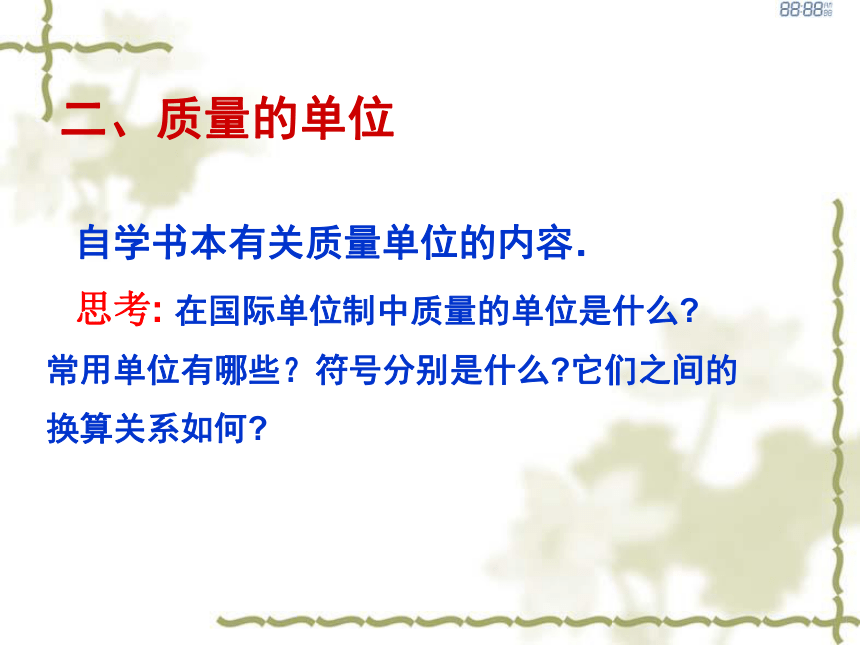 88:88

二、质量的单位

自学书本有关质量单位的内容.

思考: 在国际单位制中质量的单位是什么? 常用单位有哪些？符号分别是什么?它们之间的换算关系如何?